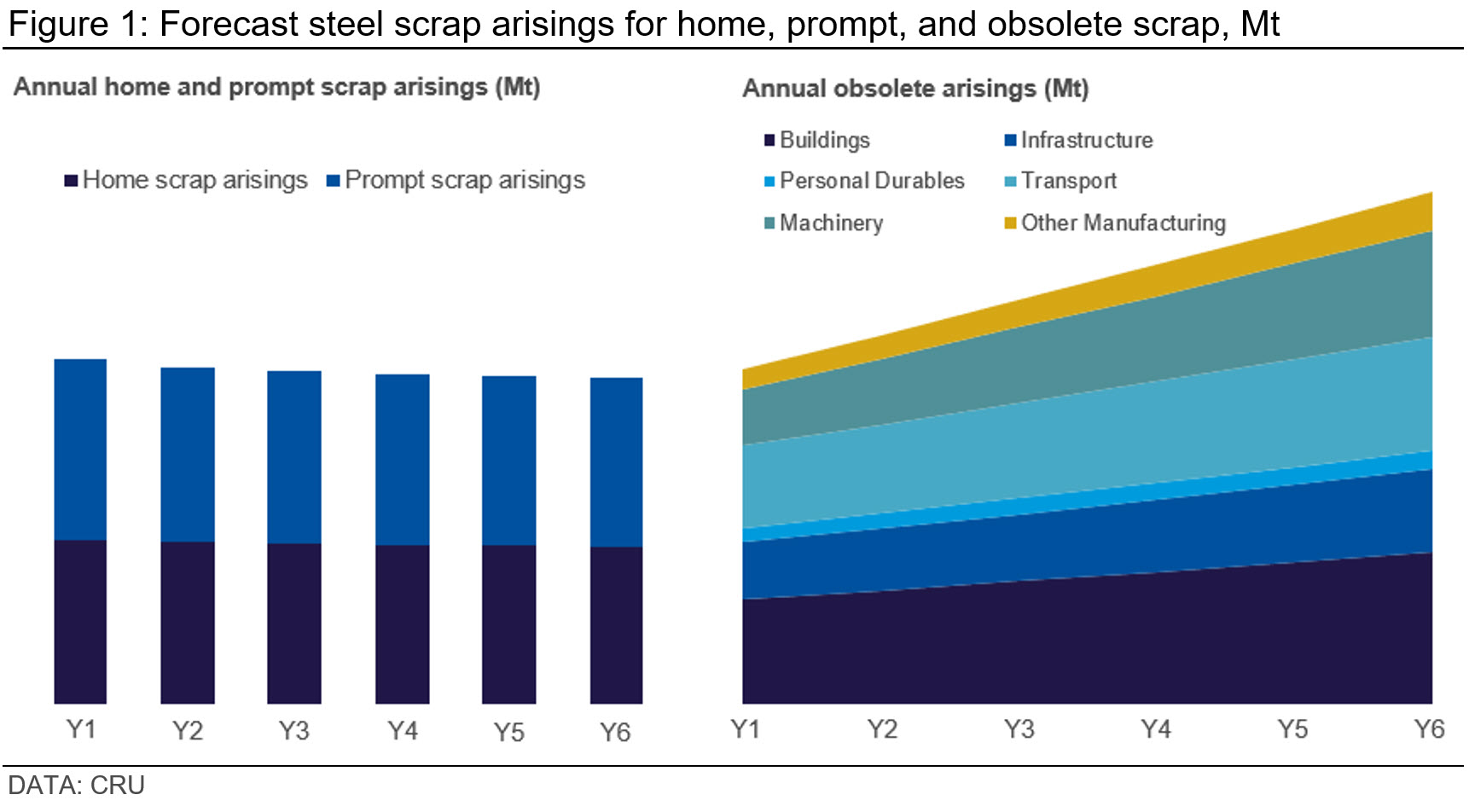 Figure 1: Forecast steel scrap arisings for home, prompt, and obsolete scrap, Mt

Annual home and prompt scrap arisings (Mt)

Home scrap arisings
Prompt scrap arisings

Y1 Y2 Y3 Y4 Y5 Y6

Annual obsolete arisings (Mt)

Buildings
Infrastructure
Personal Durables
Transport
Machinery
Other Manufacturing

Y1 Y2 Y3 Y4 Y5 Y6

DATA: CRU